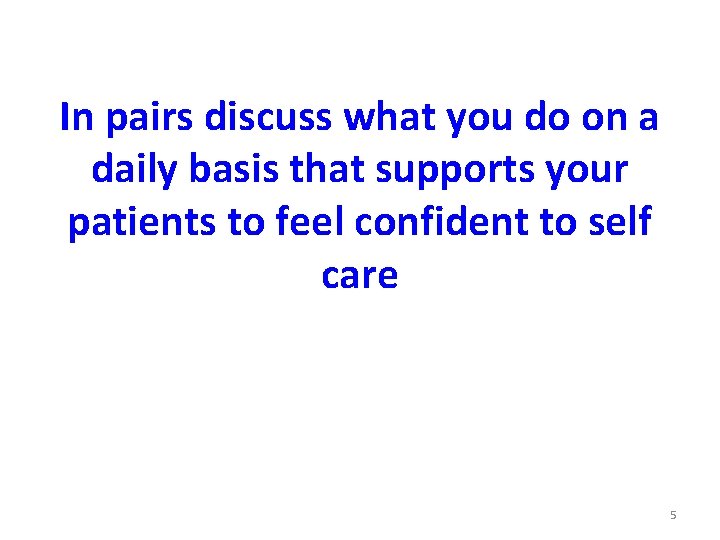 In pairs discuss what you do on a daily basis that supports your patients to feel confident to self care

5